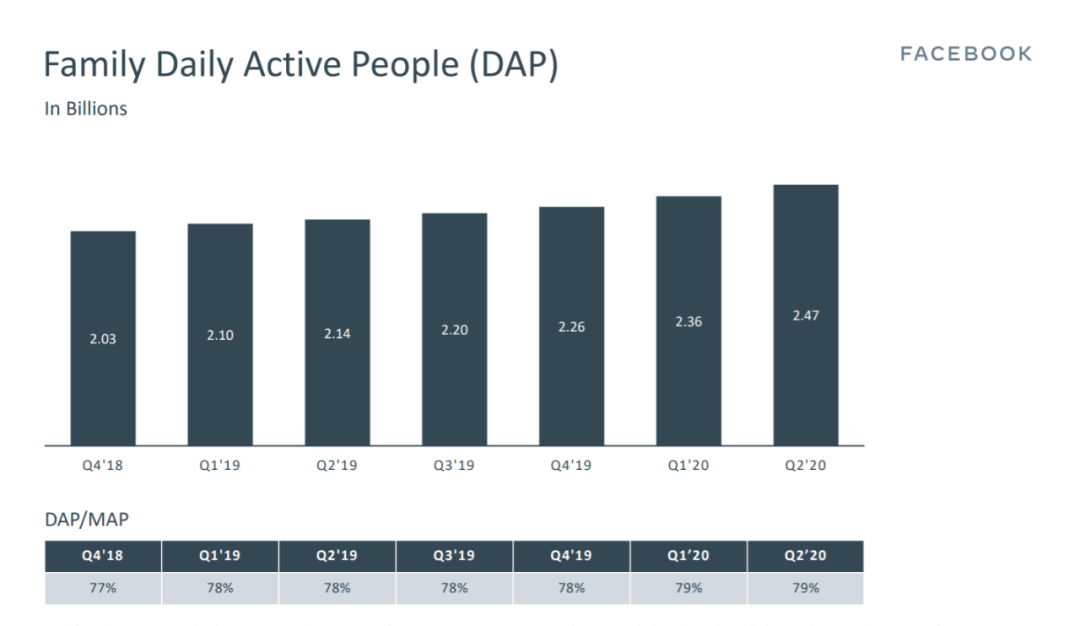 Family Daily Active People (DAP)

FACEBOOK

In Billions

2.03
2.10
2.14
2.20
2.26
2.36
2.47

Q4'18
Q1'19
Q2'19
Q3'19
Q4'19
Q1'20
Q2'20

DAP/MAP

| Q4'18 | Q1'19 | Q2'19 | Q3'19 | Q4'19 | Q1'20 | Q2'20 |
|---|---|---|---|---|---|---|
| 77% | 78% | 78% | 78% | 78% | 79% | 79% |